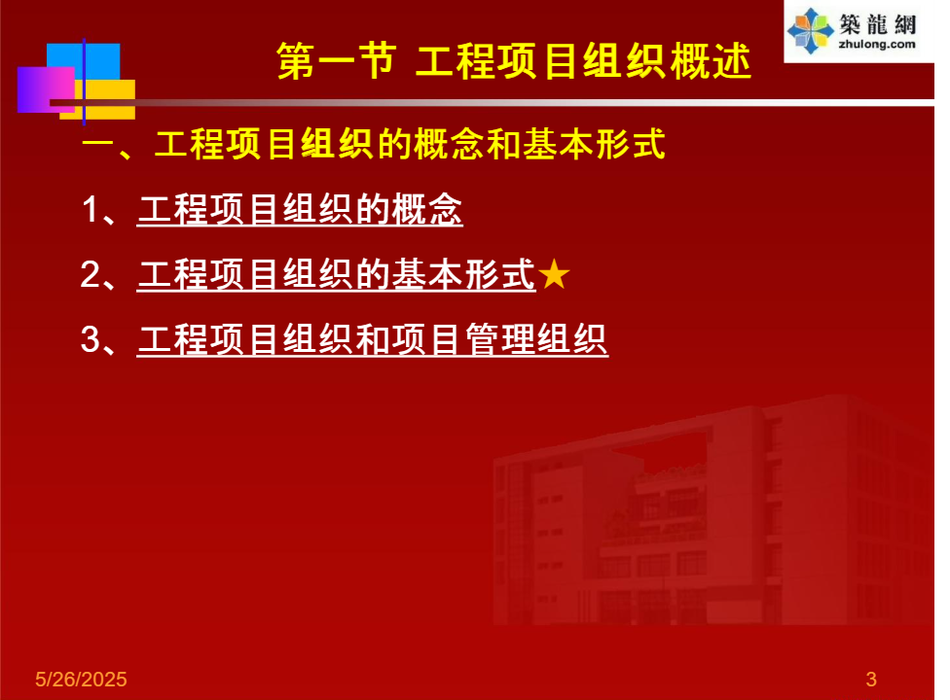 築龍網
zhulong.com

第一节 工程项目组织概述

一、工程项目组织的概念和基本形式

1、工程项目组织的概念

2、工程项目组织的基本形式★

3、工程项目组织和项目管理组织

5/26/2025

3